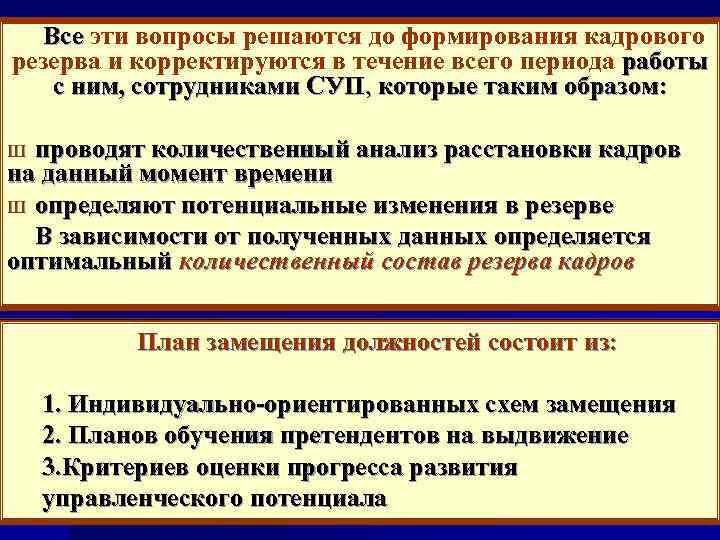 Все эти вопросы решаются до формирования кадрового резерва и корректируются в течение всего периода работы с ним, сотрудниками СУП, которые таким образом:

ш проводят количественный анализ расстановки кадров на данный момент времени

ш определяют потенциальные изменения в резерве

В зависимости от полученных данных определяется оптимальный количественный состав резерва кадров

План замещения должностей состоит из:

1. Индивидуально-ориентированных схем замещения
2. Планов обучения претендентов на выдвижение
3.Критериев оценки прогресса развития управленческого потенциала